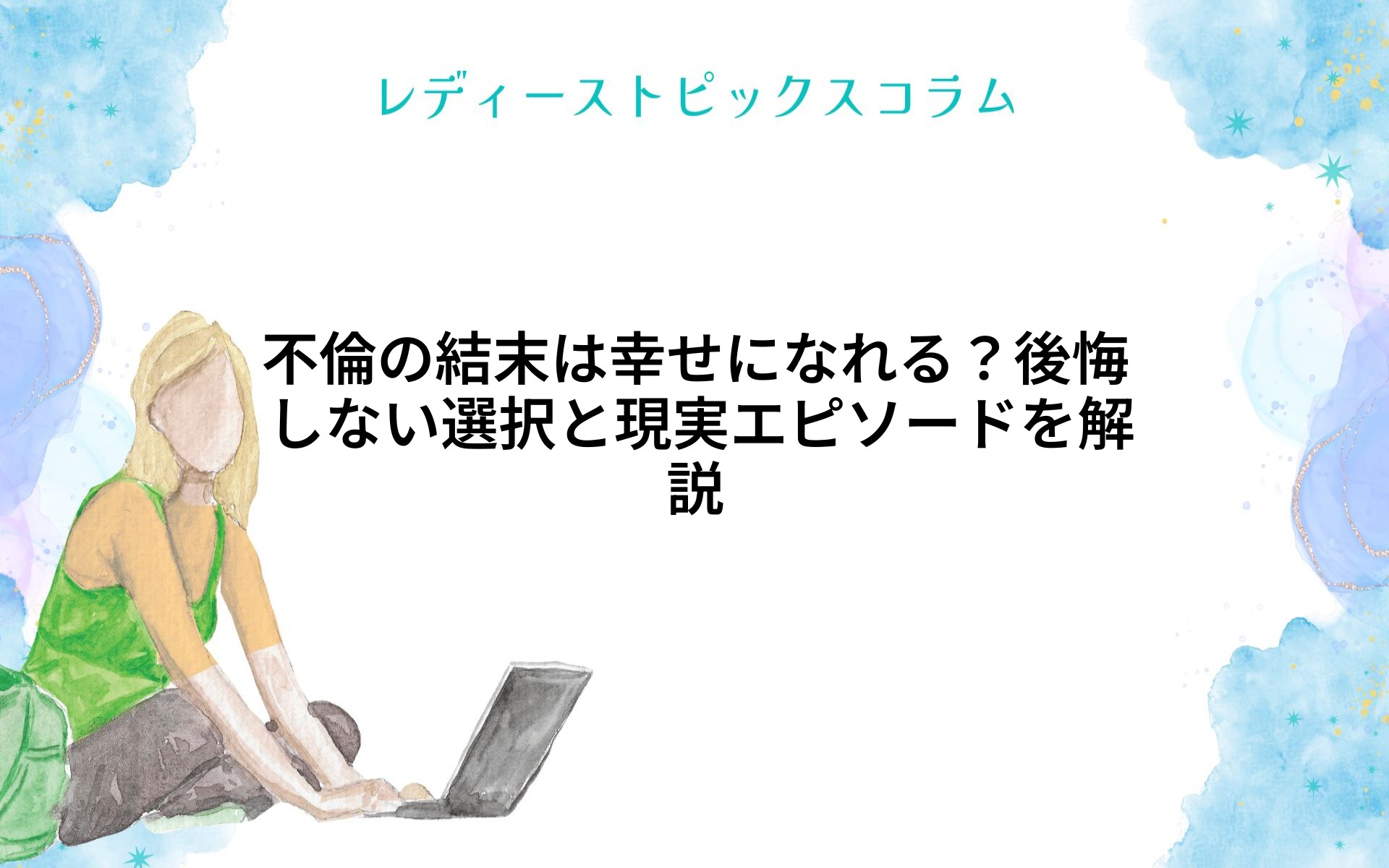 レディーストピックスコラム

不倫の結末は幸せになれる？後悔しない選択と現実エピソードを解説